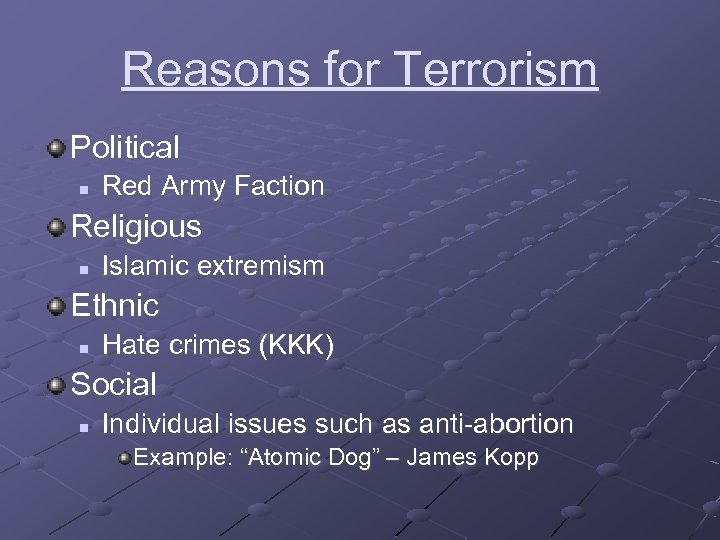 Reasons for Terrorism

Political
Red Army Faction
Religious
Islamic extremism
Ethnic
Hate crimes (KKK)
Social
Individual issues such as anti-abortion
Example: “Atomic Dog” – James Kopp